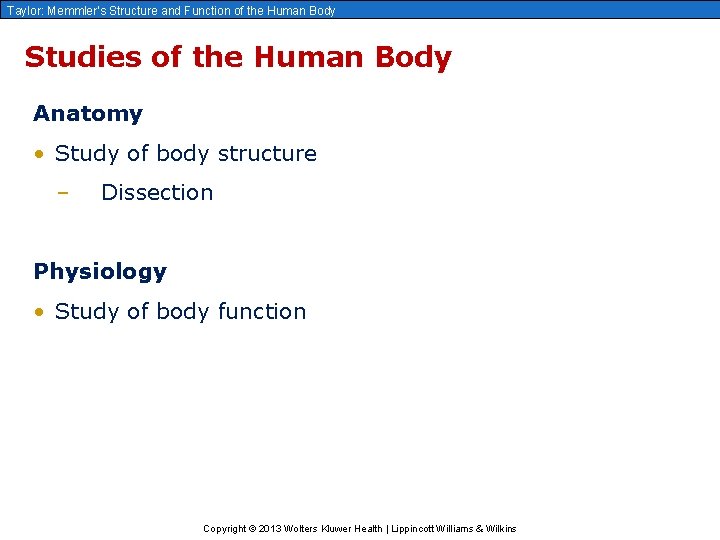 Taylor: Memmler's Structure and Function of the Human Body

Studies of the Human Body

Anatomy

• Study of body structure

– Dissection

Physiology

• Study of body function

Copyright © 2013 Wolters Kluwer Health | Lippincott Williams & Wilkins